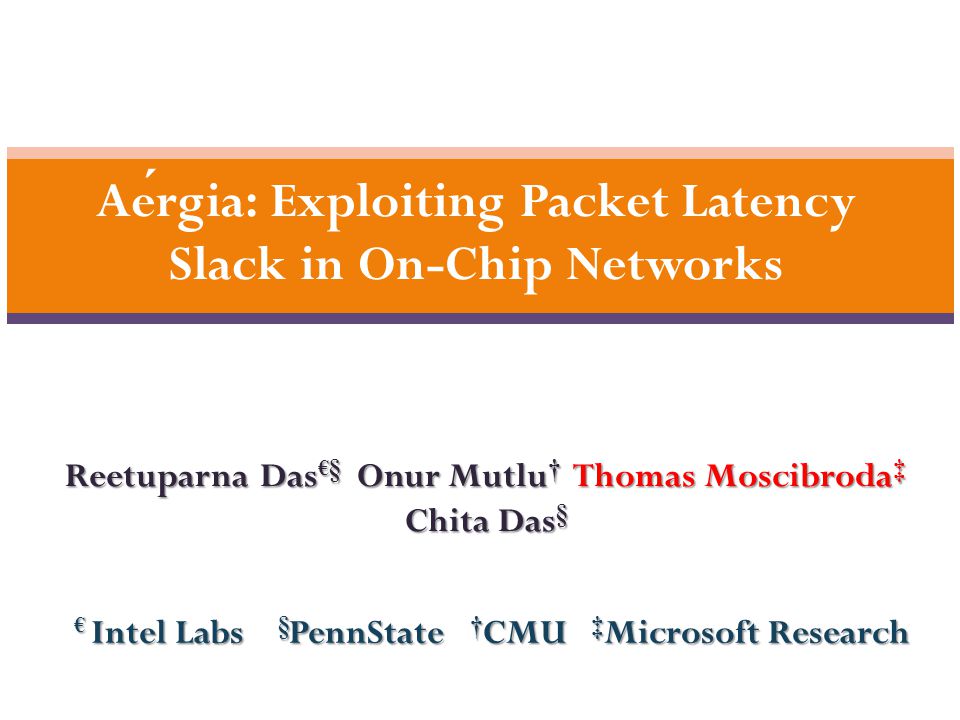 Aérgia: Exploiting Packet Latency Slack in On-Chip Networks

Reetuparna Das€§ Onur Mutlu† Thomas Moscibroda‡ Chita Das§

€ Intel Labs §PennState †CMU ‡Microsoft Research